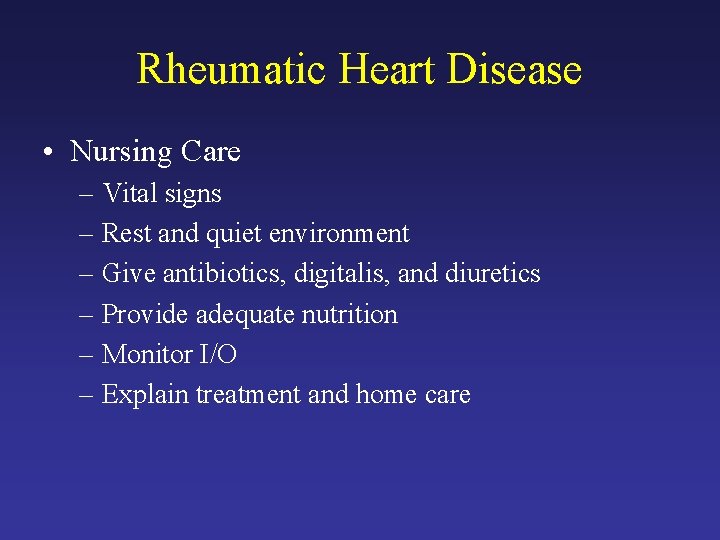 Rheumatic Heart Disease

• Nursing Care
– Vital signs
– Rest and quiet environment
– Give antibiotics, digitalis, and diuretics
– Provide adequate nutrition
– Monitor I/O
– Explain treatment and home care